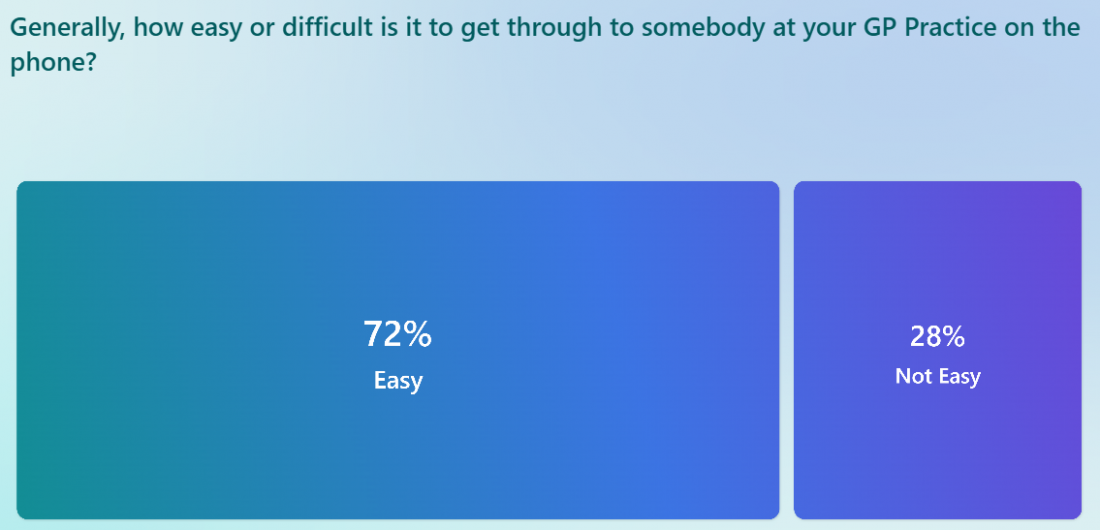 Generally, how easy or difficult is it to get through to somebody at your GP Practice on the phone?

72%
Easy

28%
Not Easy